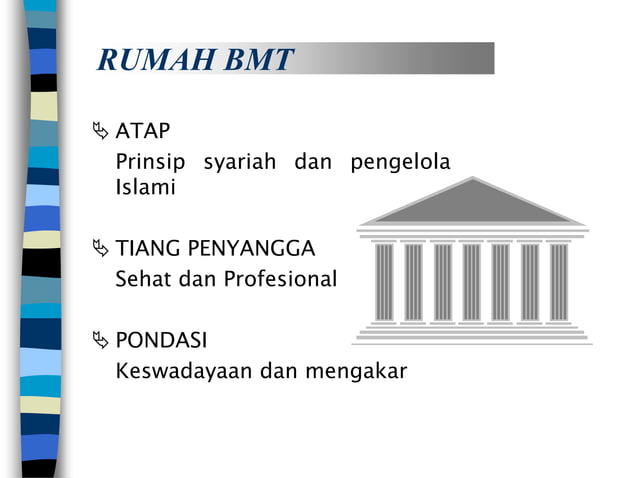 RUMAH BMT

ATAP
Prinsip syariah dan pengelola Islami

TIANG PENYANGGA
Sehat dan Profesional

PONDASI
Keswadayaan dan mengakar